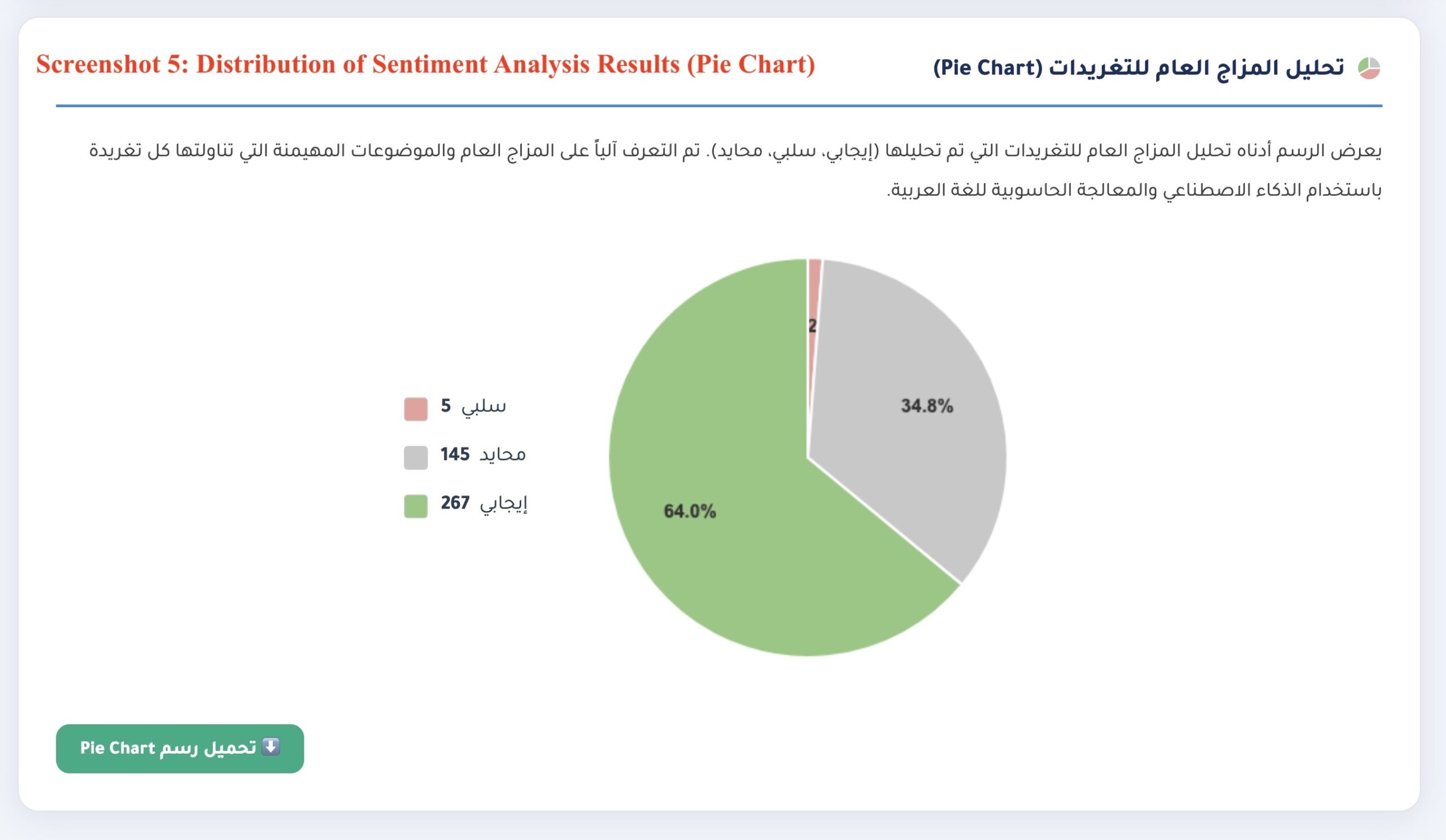 Screenshot 5: Distribution of Sentiment Analysis Results (Pie Chart)

تحليل المزاج العام للتغريدات (Pie Chart)

يعرض الرسم أدناه تحليل المزاج العام للتغريدات التي تم تحليلها (إيجابي، سلبي، محايد). تم التعرف آلياً على المزاج العام والموضوعات المهيمنة التي تناولتها كل تغريدة باستخدام الذكاء الاصطناعي والمعالجة الحاسوبية للغة العربية.

سلبي 5
محايد 145
إيجابي 267

2
34.8%
64.0%

تحميل رسم Pie Chart